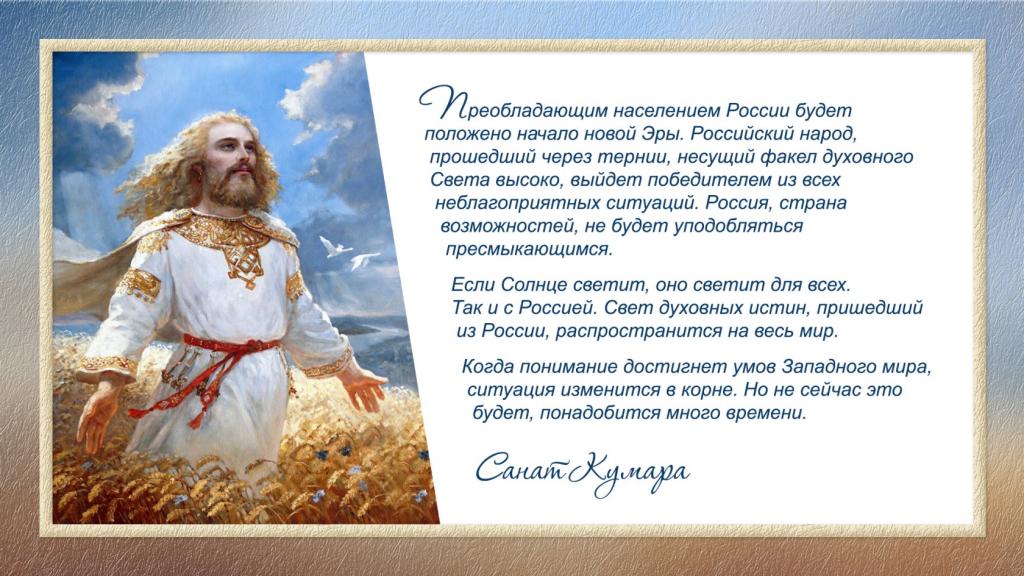 Преобладающим населением России будет положено начало новой Эры. Российский народ, прошедший через тернии, несущий факел духовного Света высоко, выйдет победителем из всех неблагоприятных ситуаций. Россия, страна возможностей, не будет уподобляться пресмыкающимся.

Если Солнце светит, оно светит для всех. Так и с Россией. Свет духовных истин, пришедший из России, распространится на весь мир.

Когда понимание достигнет умов Западного мира, ситуация изменится в корне. Но не сейчас это будет, понадобится много времени.

Санат Кумара